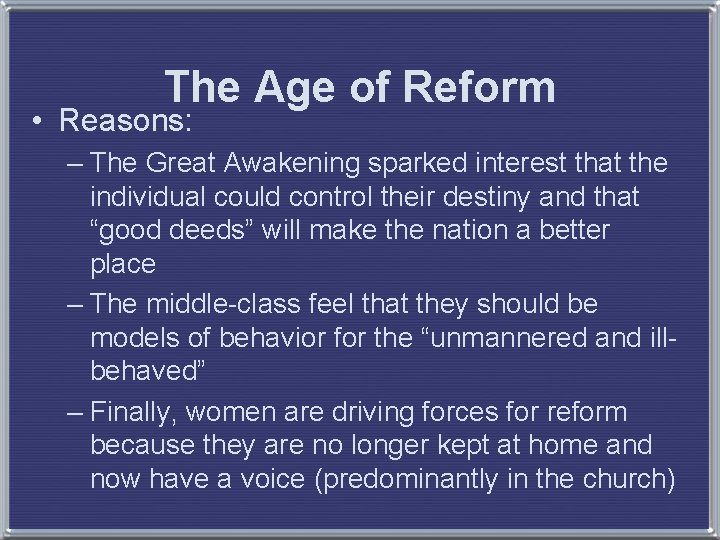 The Age of Reform

• Reasons:
– The Great Awakening sparked interest that the individual could control their destiny and that “good deeds” will make the nation a better place
– The middle-class feel that they should be models of behavior for the “unmannered and ill-behaved”
– Finally, women are driving forces for reform because they are no longer kept at home and now have a voice (predominantly in the church)